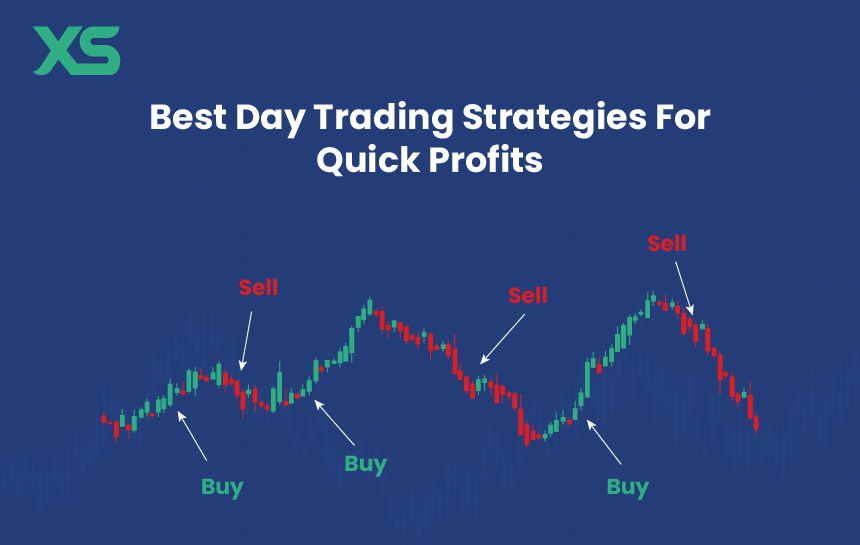 XS

Best Day Trading Strategies For Quick Profits

Sell

Sell

Sell

Buy

Buy

Buy